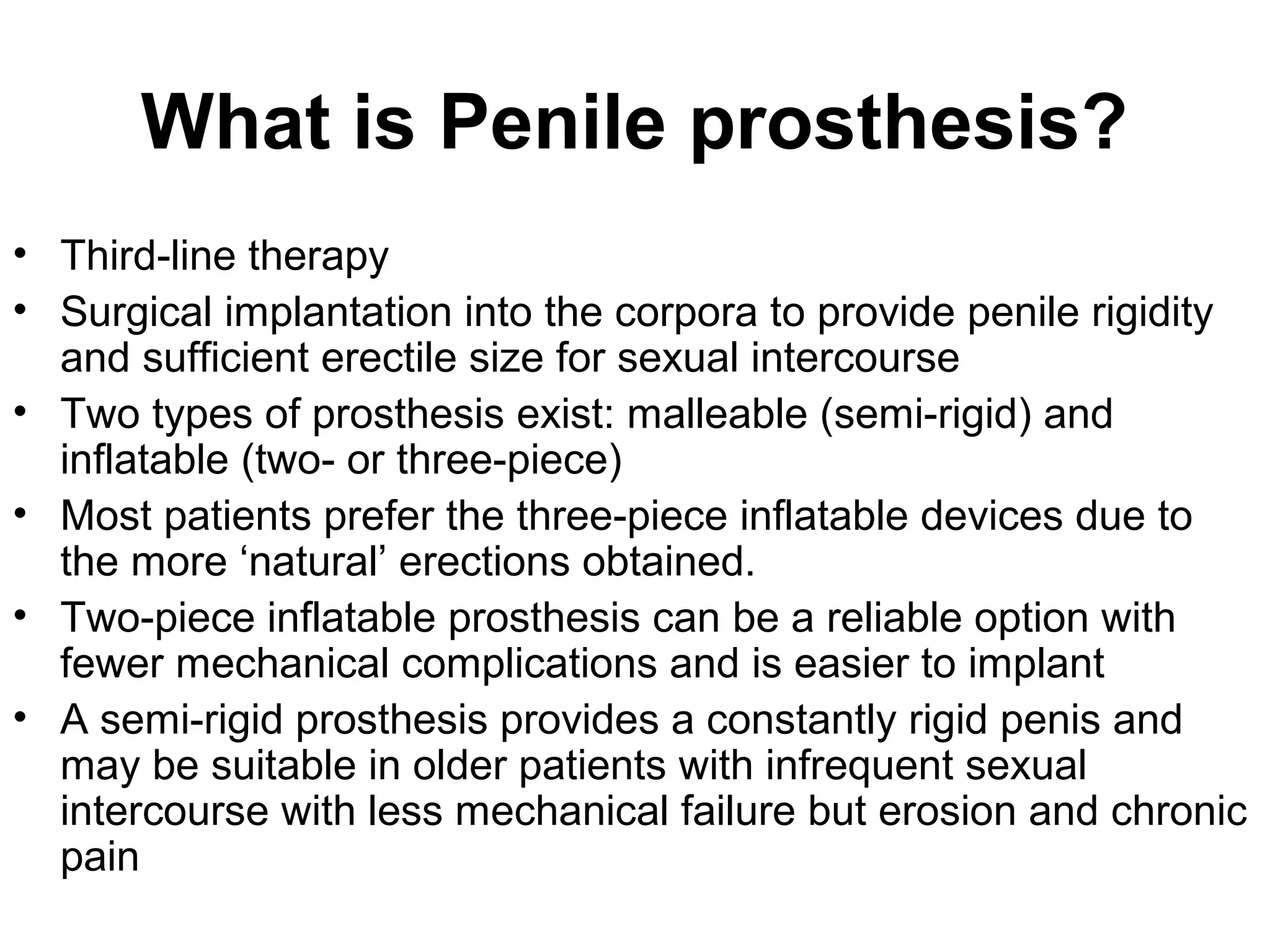 What is Penile prosthesis?

• Third-line therapy
• Surgical implantation into the corpora to provide penile rigidity and sufficient erectile size for sexual intercourse
• Two types of prosthesis exist: malleable (semi-rigid) and inflatable (two- or three-piece)
• Most patients prefer the three-piece inflatable devices due to the more ‘natural’ erections obtained.
• Two-piece inflatable prosthesis can be a reliable option with fewer mechanical complications and is easier to implant
• A semi-rigid prosthesis provides a constantly rigid penis and may be suitable in older patients with infrequent sexual intercourse with less mechanical failure but erosion and chronic pain